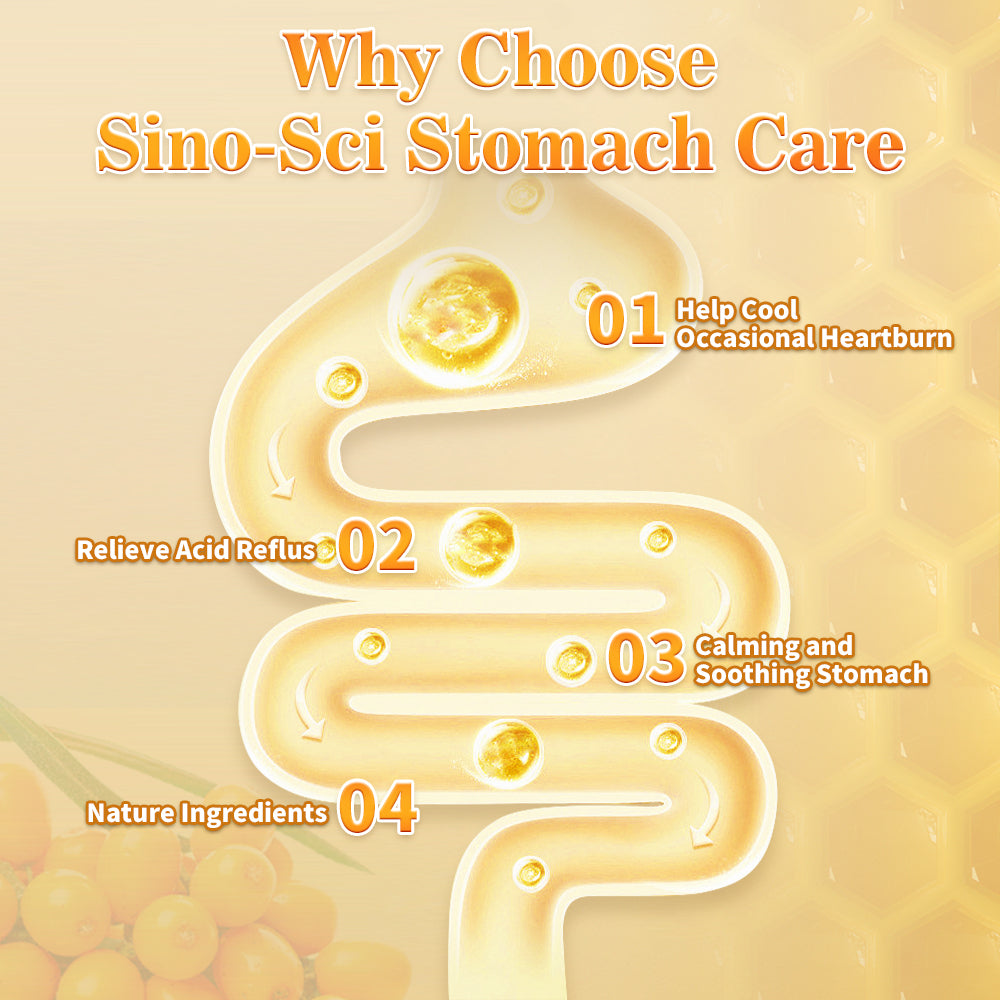 Why Choose
Sino-Sci Stomach Care

01 Help Cool Occasional Heartburn

Relieve Acid Reflus 02

03 Calming and Soothing Stomach

Nature Ingredients 04